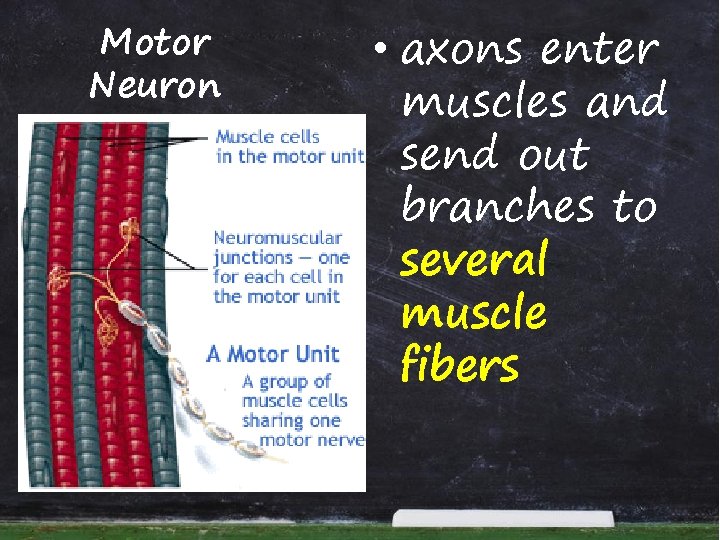 Motor Neuron

Muscle cells in the motor unit

Neuromuscular junctions — one for each cell in the motor unit

A Motor Unit

A group of muscle cells sharing one motor nerve

• axons enter muscles and send out branches to several muscle fibers